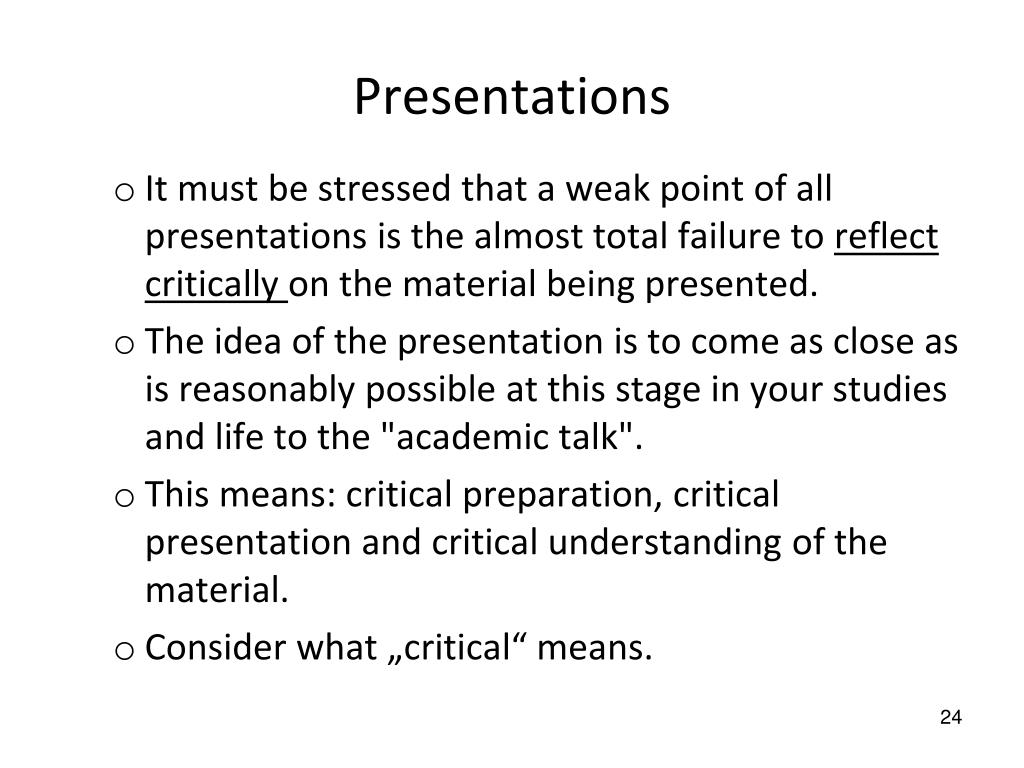 Presentations

o It must be stressed that a weak point of all presentations is the almost total failure to reflect critically on the material being presented.

o The idea of the presentation is to come as close as is reasonably possible at this stage in your studies and life to the "academic talk".

o This means: critical preparation, critical presentation and critical understanding of the material.

o Consider what „critical“ means.

24